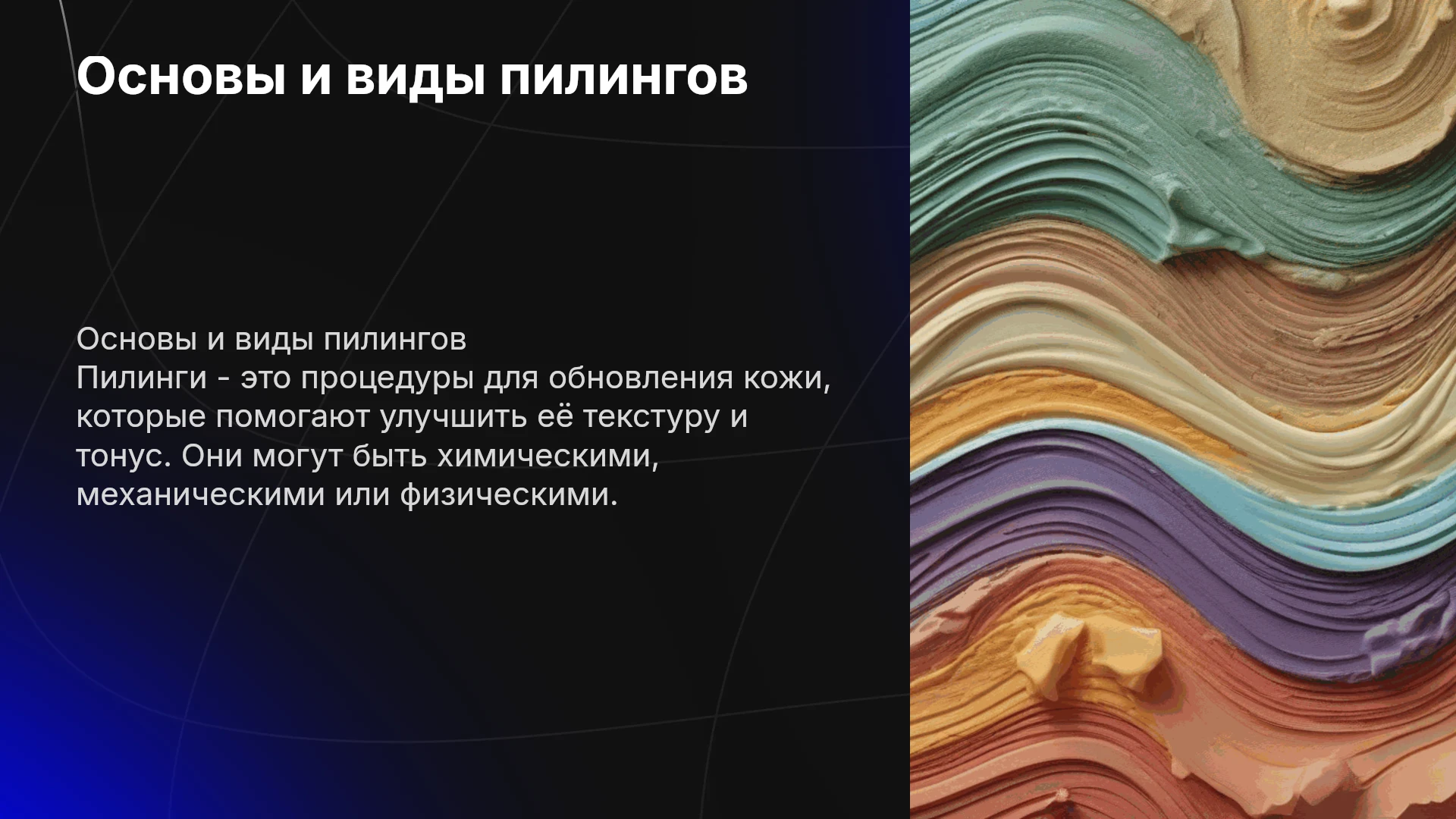 Основы и виды пилингов

Основы и виды пилингов
Пилинги - это процедуры для обновления кожи, которые помогают улучшить её текстуру и тонус. Они могут быть химическими, механическими или физическими.